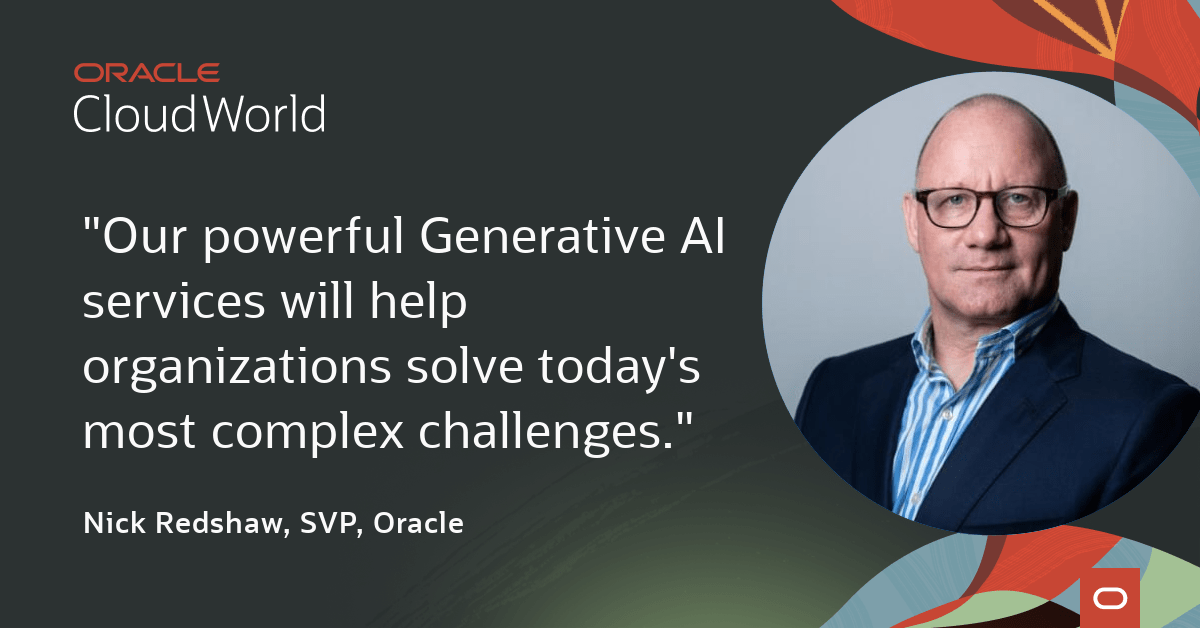 ORACLE
CloudWorld

"Our powerful Generative AI services will help organizations solve today's most complex challenges."

Nick Redshaw, SVP, Oracle